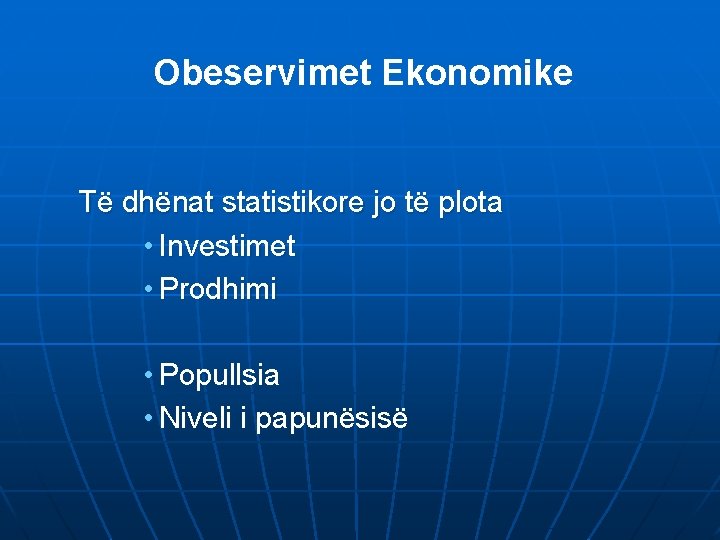 Obeservimet Ekonomike

Të dhënat statistikore jo të plota
• Investimet
• Prodhimi

• Popullsia
• Niveli i papunësisë